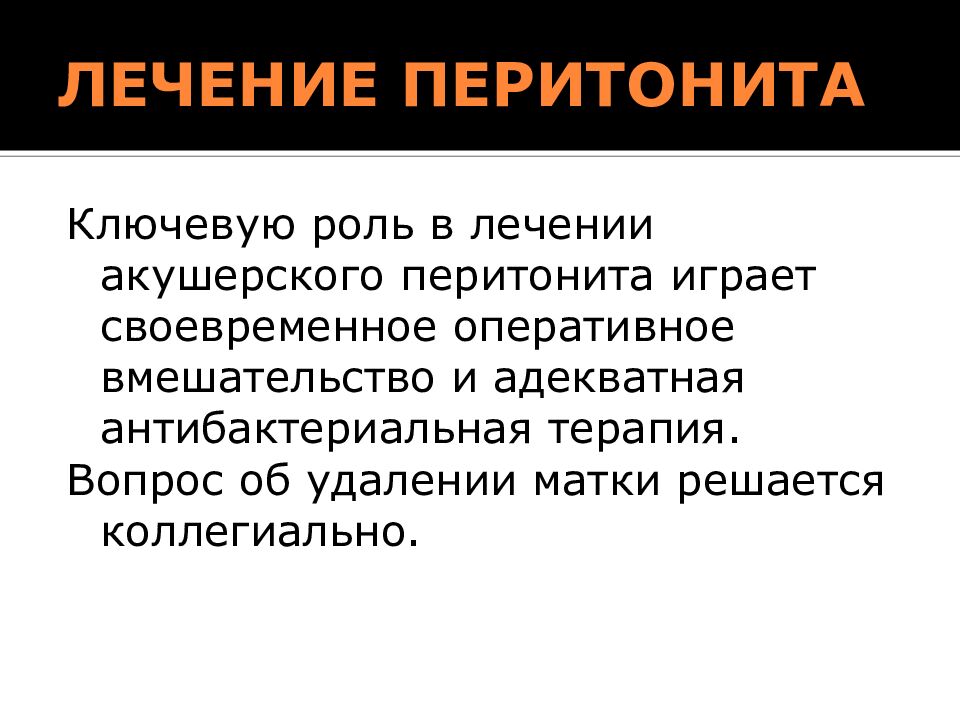 ЛЕЧЕНИЕ ПЕРИТОНИТА

Ключевую роль в лечении акушерского перитонита играет своевременное оперативное вмешательство и адекватная антибактериальная терапия.

Вопрос об удалении матки решается коллегиально.